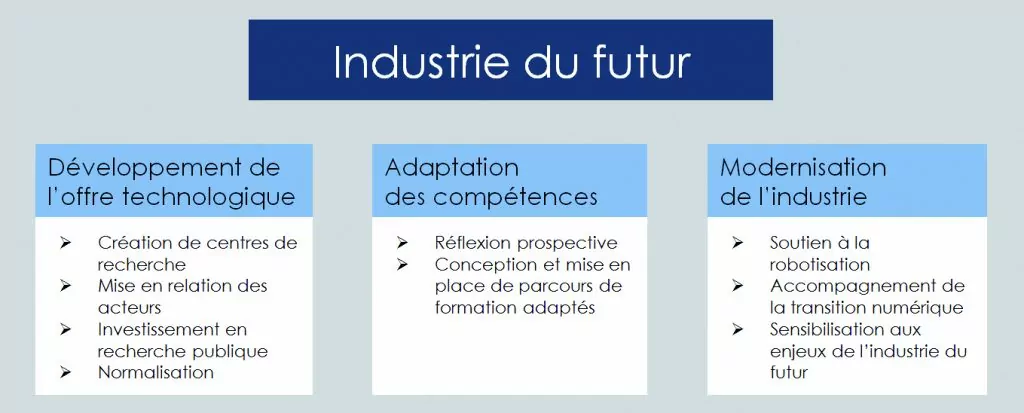 Industrie du futur

Développement de l'offre technologique

➢ Création de centres de recherche
➢ Mise en relation des acteurs
➢ Investissement en recherche publique
➢ Normalisation

Adaptation des compétences

➢ Réflexion prospective
➢ Conception et mise en place de parcours de formation adaptés

Modernisation de l'industrie

➢ Soutien à la robotisation
➢ Accompagnement de la transition numérique
➢ Sensibilisation aux enjeux de l'industrie du futur